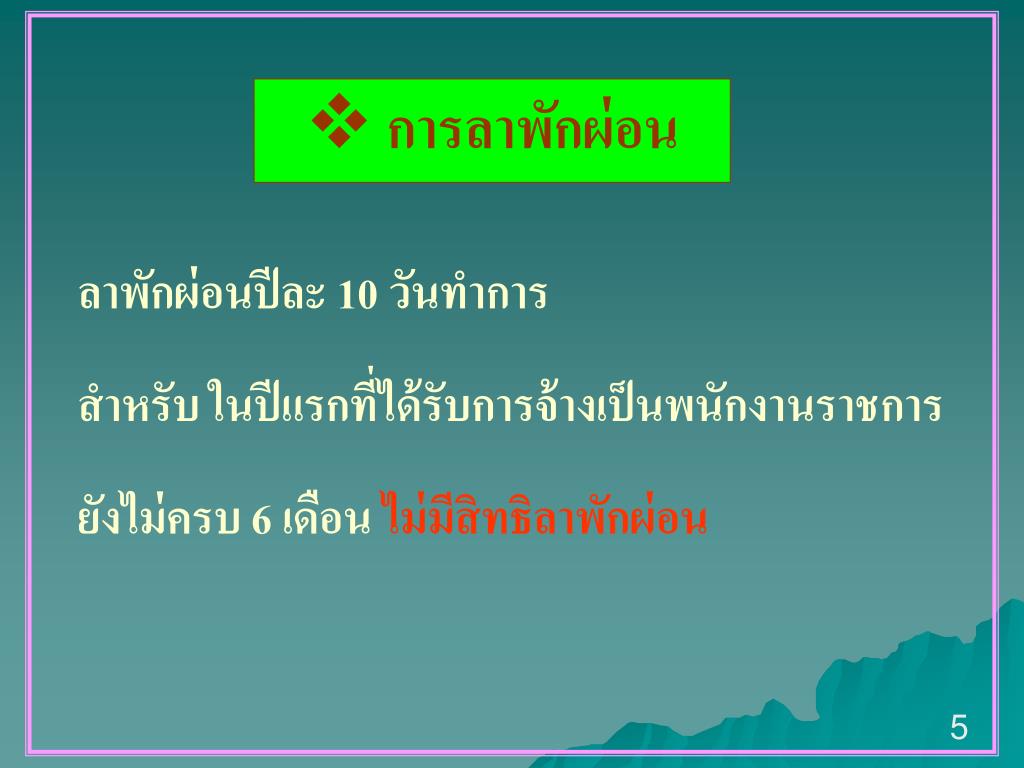 ❖ การลาพักผ่อน

ลาพักผ่อนปีละ 10 วันทำการ

สำหรับ ในปีแรกที่ได้รับการจ้างเป็นพนักงานราชการ

ยังไม่ครบ 6 เดือน ไม่มีสิทธิลาพักผ่อน

5